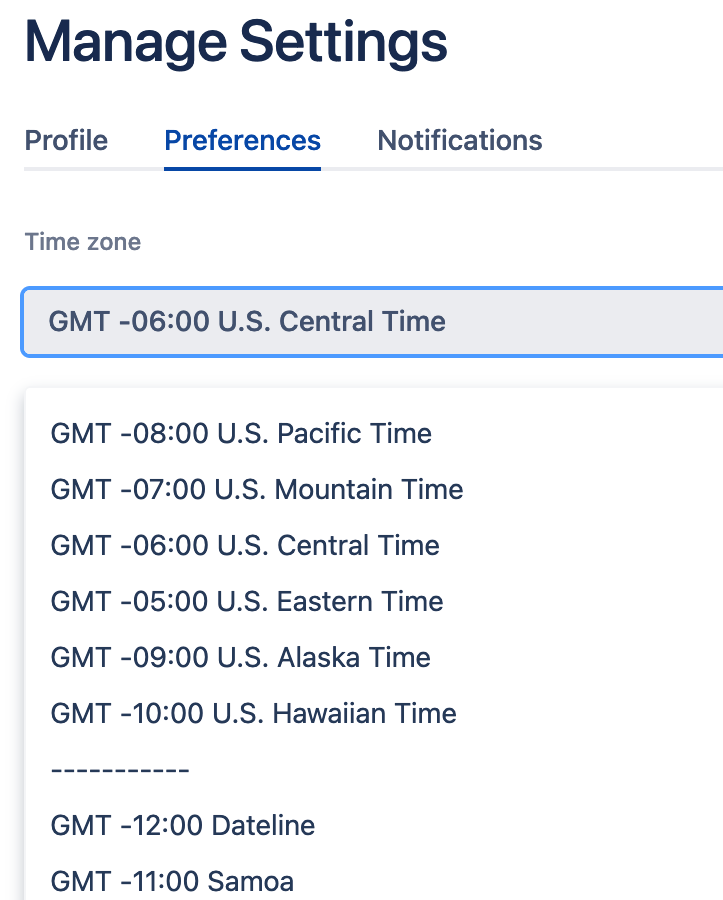 Manage Settings

Profile Preferences Notifications

Time zone

GMT -06:00 U.S. Central Time

GMT -08:00 U.S. Pacific Time
GMT -07:00 U.S. Mountain Time
GMT -06:00 U.S. Central Time
GMT -05:00 U.S. Eastern Time
GMT -09:00 U.S. Alaska Time
GMT -10:00 U.S. Hawaiian Time
-----------
GMT -12:00 Dateline
GMT -11:00 Samoa